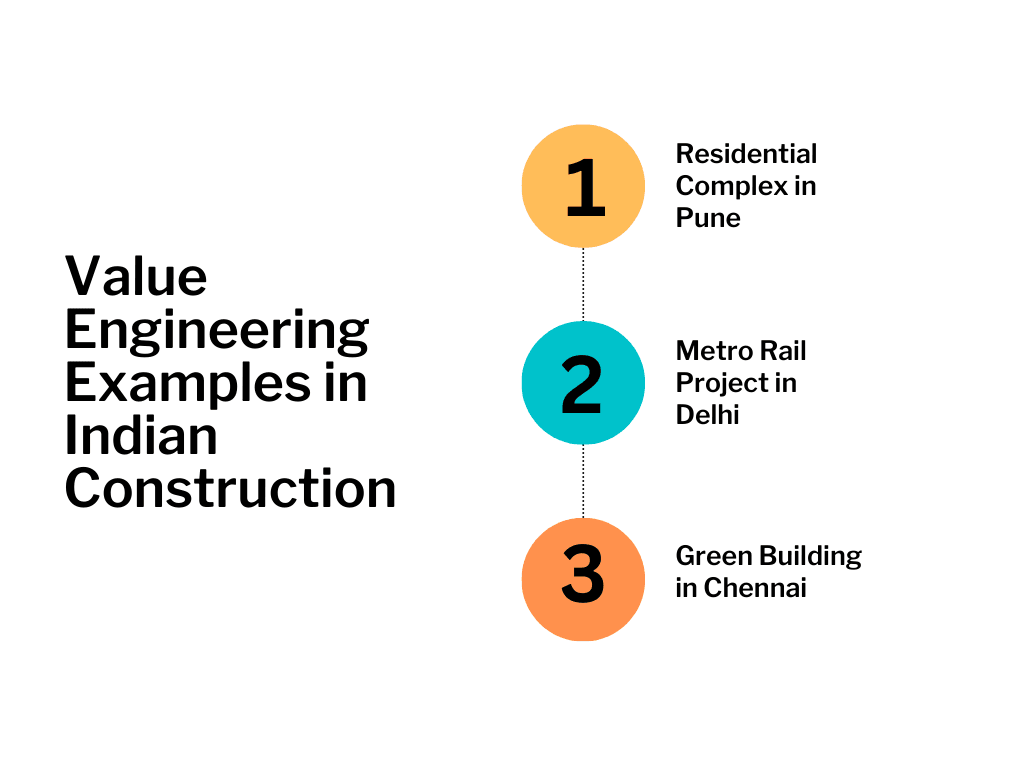 Value Engineering Examples in Indian Construction

1
Residential Complex in Pune

2
Metro Rail Project in Delhi

3
Green Building in Chennai